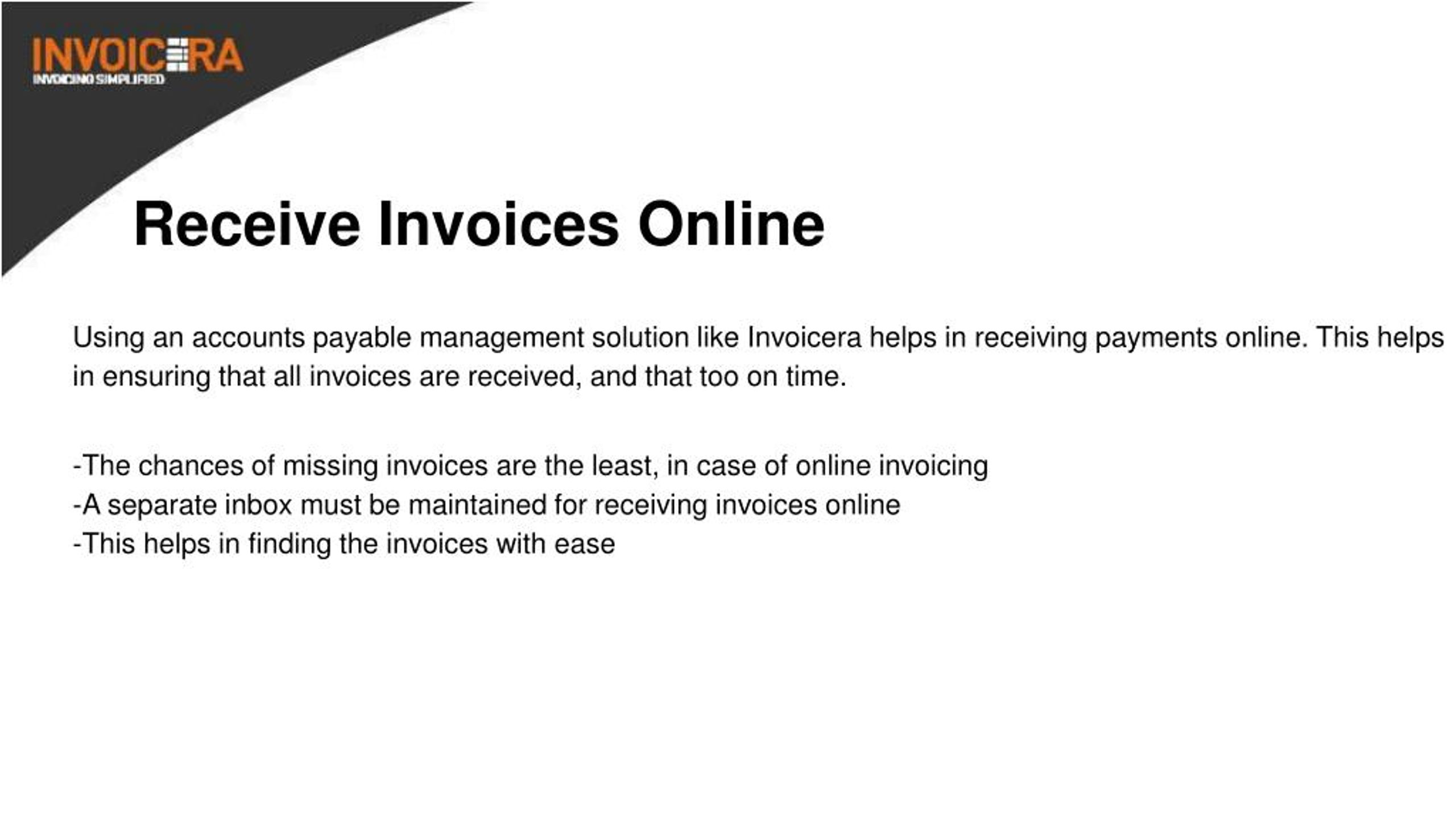 INVOICERA
INVOICING SIMPLIFIED

Receive Invoices Online

Using an accounts payable management solution like Invoicera helps in receiving payments online. This helps in ensuring that all invoices are received, and that too on time.

-The chances of missing invoices are the least, in case of online invoicing
-A separate inbox must be maintained for receiving invoices online
-This helps in finding the invoices with ease